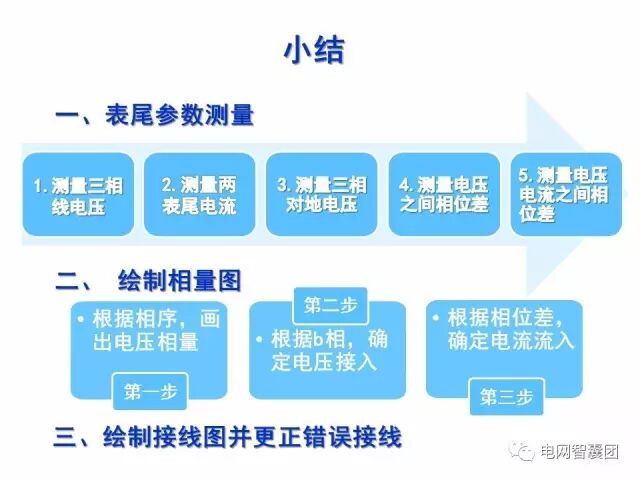 小结

一、表尾参数测量

1. 测量三相线电压

2. 测量两表尾电流

3. 测量三相对地电压

4. 测量电压之间相位差

5. 测量电压电流之间相位差

二、 绘制相量图

• 根据相序，画出电压相量

第一步

第二步

• 根据b相，确定电压接入

• 根据相位差，确定电流流入

第三步

三、绘制接线图并更正错误接线

电网智囊团